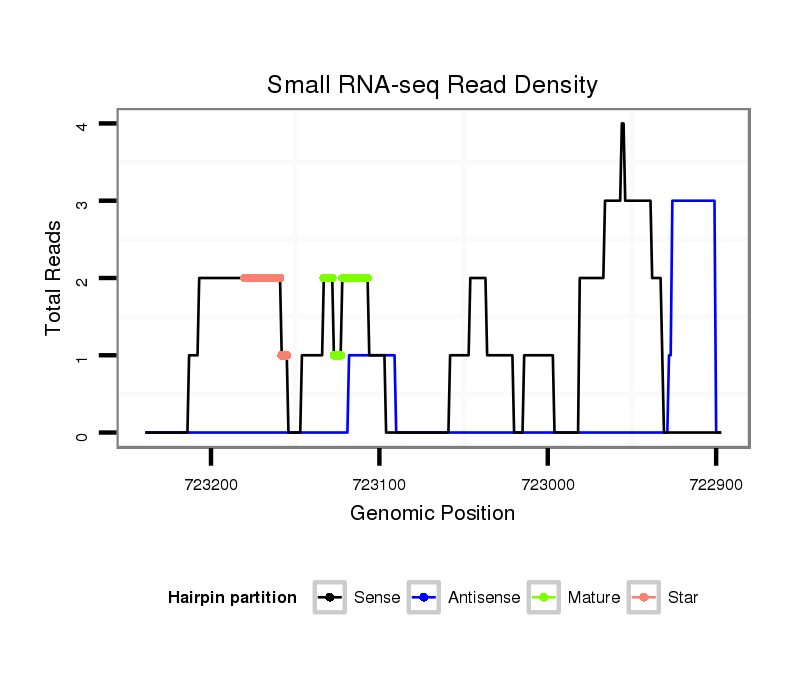 Small RNA-seq Read Density

Total Reads

4
3
2
1
0

723200
723100
723000
722900

Genomic Position

Hairpin partition
Sense
Antisense
Mature
Star